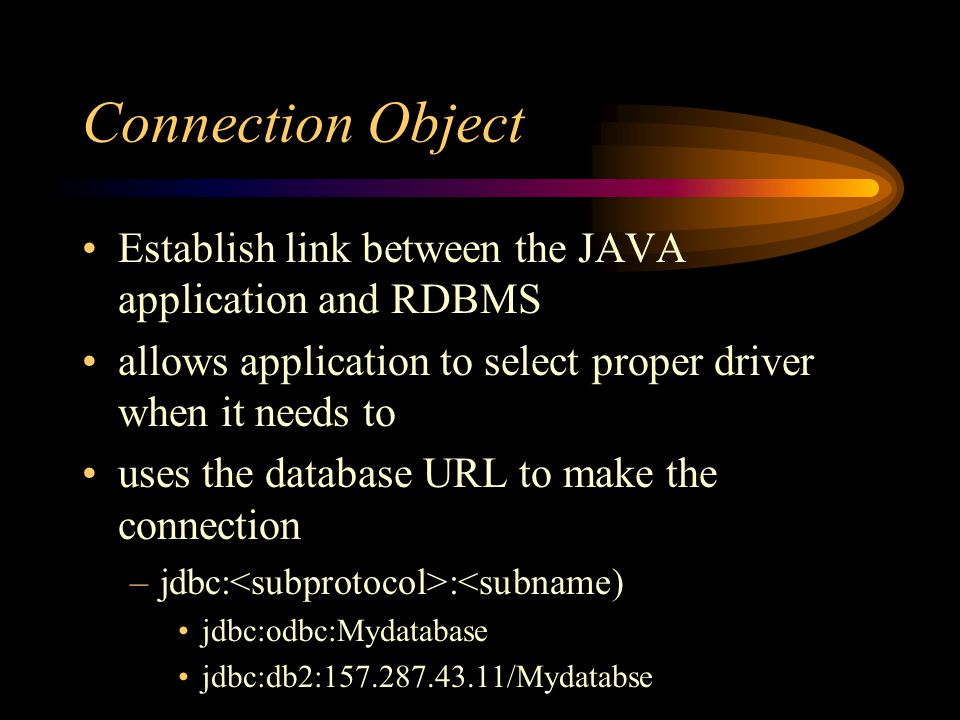 Connection Object

• Establish link between the JAVA application and RDBMS

• allows application to select proper driver when it needs to

• uses the database URL to make the connection

– jdbc:<subprotocol>:<subname)

• jdbc:odbc:Mydatabase

• jdbc:db2:157.287.43.11/Mydatabse